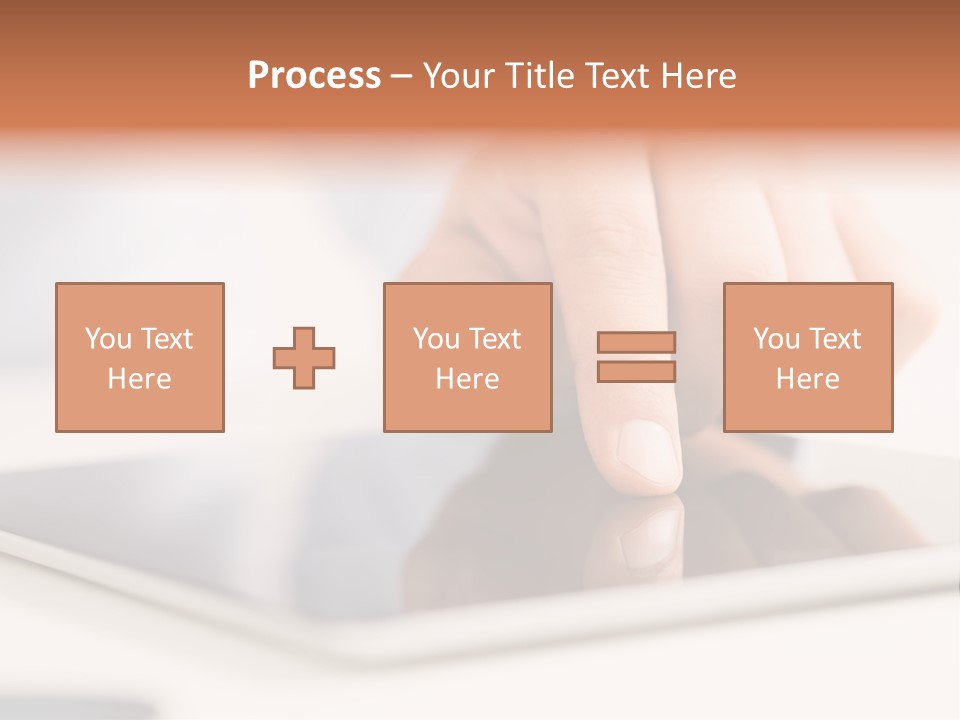 Process – Your Title Text Here

You Text Here

You Text Here

You Text Here